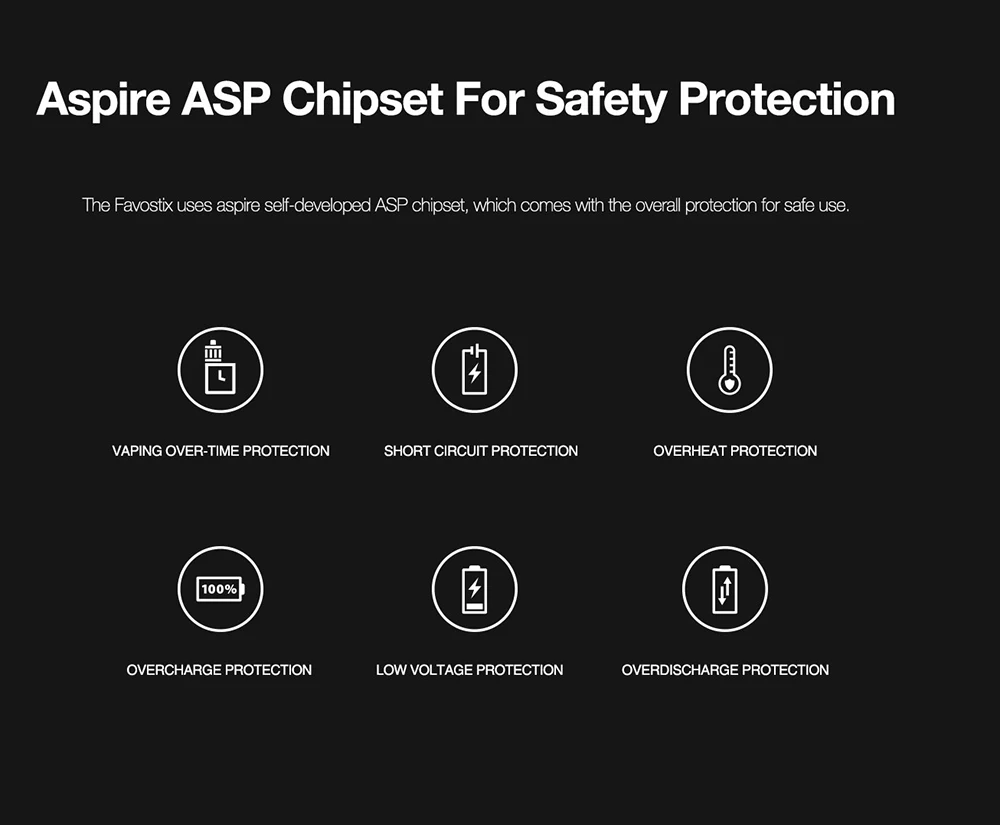 Aspire ASP Chipset For Safety Protection

The Favostix uses aspire self-developed ASP chipset, which comes with the overall protection for safe use.

VAPING OVER-TIME PROTECTION

SHORT CIRCUIT PROTECTION

OVERHEAT PROTECTION

100%

OVERCHARGE PROTECTION

LOW VOLTAGE PROTECTION

OVERDISCHARGE PROTECTION